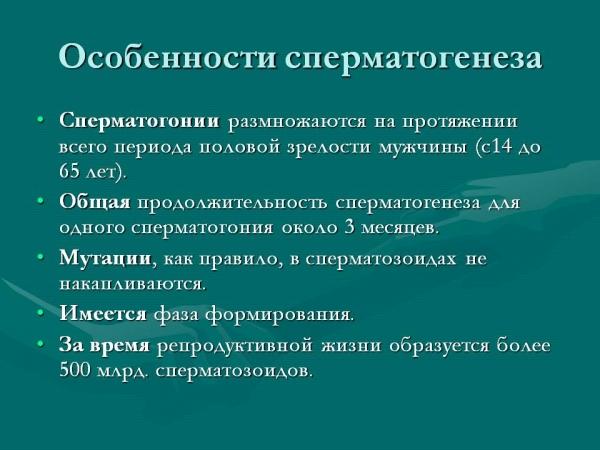 Особенности сперматогенеза

• Сперматогонии размножаются на протяжении всего периода половой зрелости мужчины (с14 до 65 лет).
• Общая продолжительность сперматогенеза для одного сперматогония около 3 месяцев.
• Мутации, как правило, в сперматозоидах не накапливаются.
• Имеется фаза формирования.
• За время репродуктивной жизни образуется более 500 млрд. сперматозоидов.